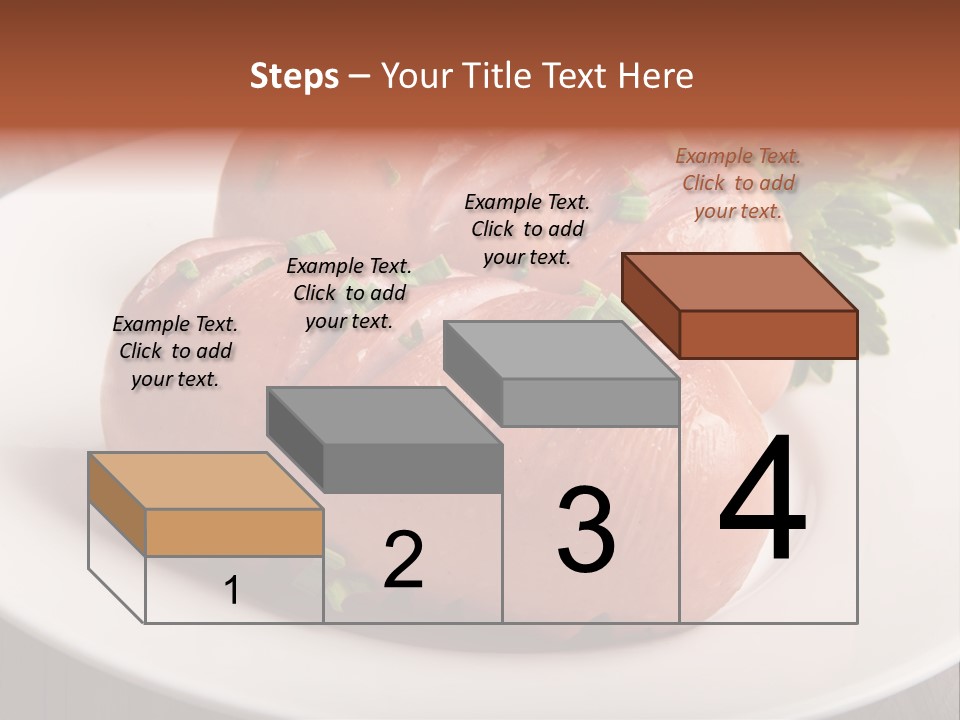 Steps – Your Title Text Here

Example Text. Click to add your text.

Example Text. Click to add your text.

Example Text. Click to add your text.

Example Text. Click to add your text.

1

2

3

4